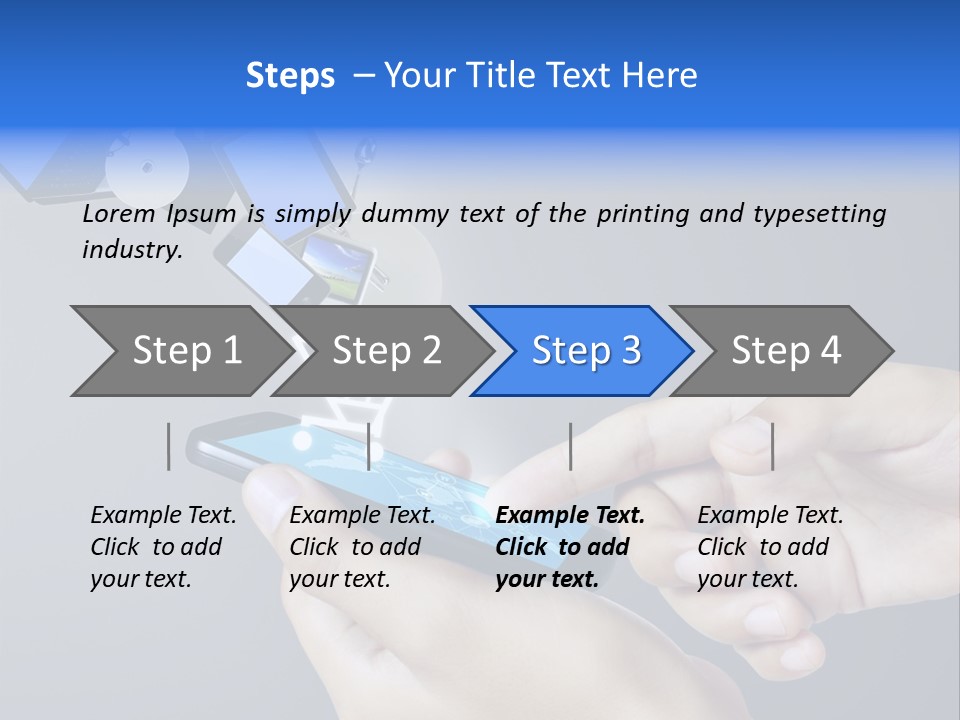 Steps – Your Title Text Here

Lorem Ipsum is simply dummy text of the printing and typesetting industry.

Step 1

Step 2

Step 3

Step 4

Example Text. Click to add your text.

Example Text. Click to add your text.

Example Text. Click to add your text.

Example Text. Click to add your text.